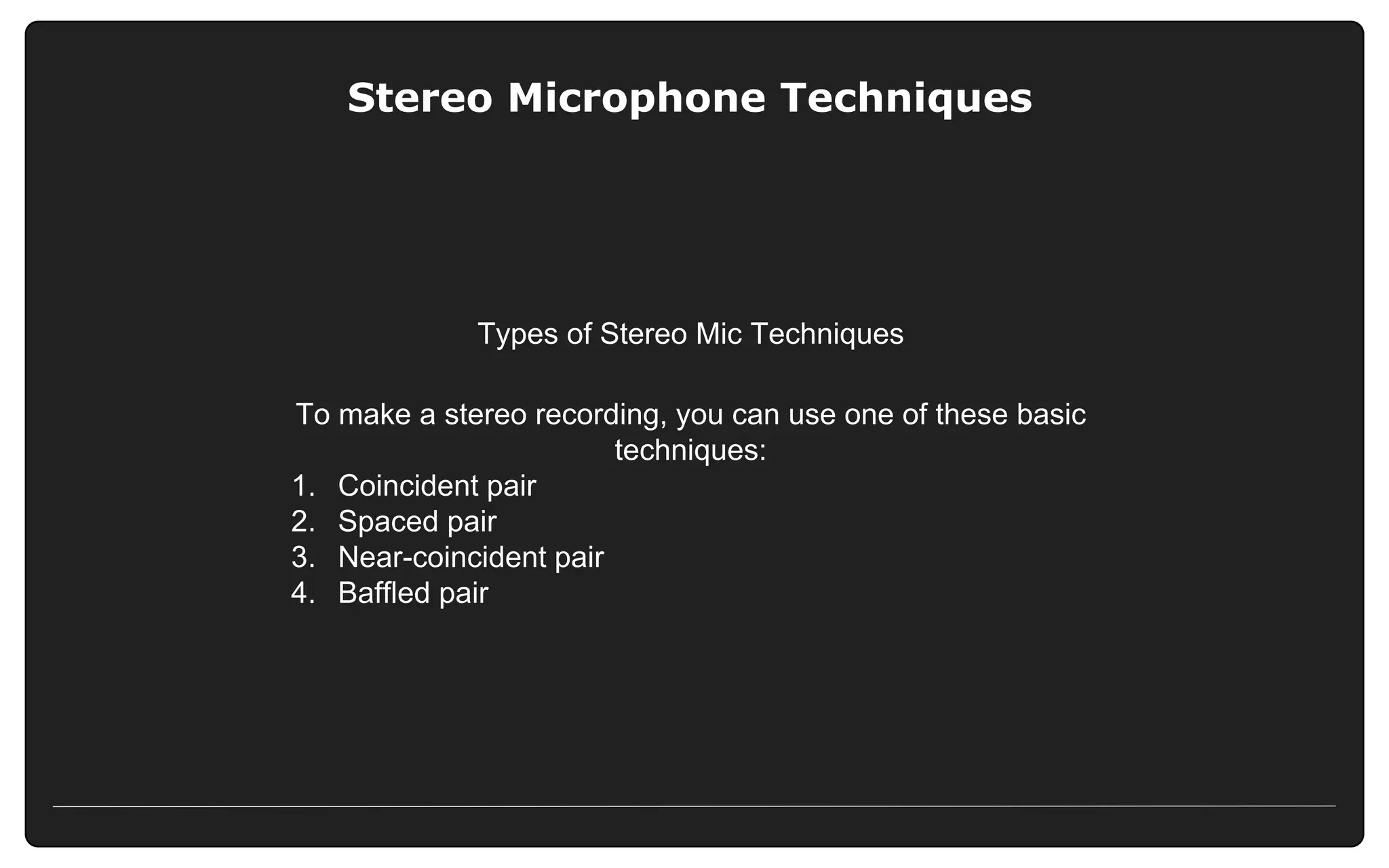 Stereo Microphone Techniques

Types of Stereo Mic Techniques

To make a stereo recording, you can use one of these basic techniques:

1. Coincident pair
2. Spaced pair
3. Near-coincident pair
4. Baffled pair